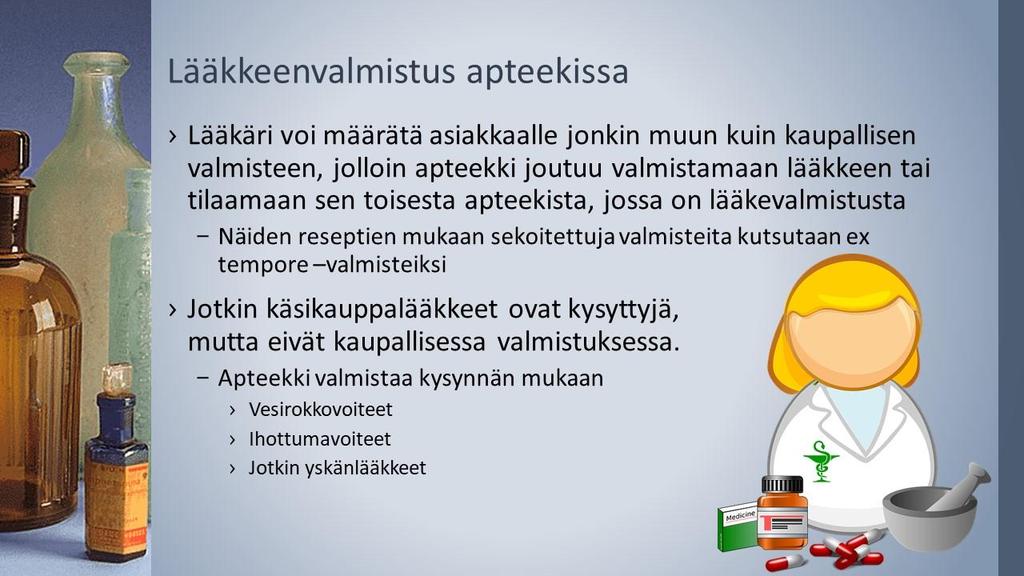 Lääkkeenvalmistus apteekissa

› Lääkäri voi määrätä asiakkaalle jonkin muun kuin kaupallisen valmisteen, jolloin apteekki joutuu valmistamaan lääkkeen tai tilaamaan sen toisesta apteekista, jossa on lääkevalmistusta

− Näiden reseptien mukaan sekoitettuja valmisteita kutsutaan ex tempore –valmisteiksi

› Jotkin käsikauppalääkkeet ovat kysyttyjä, mutta eivät kaupallisessa valmistuksessa.

− Apteekki valmistaa kysynnän mukaan

› Vesirokkovoiteet

› Ihottumavoiteet

› Jotkin yskänlääkkeet

Medicine